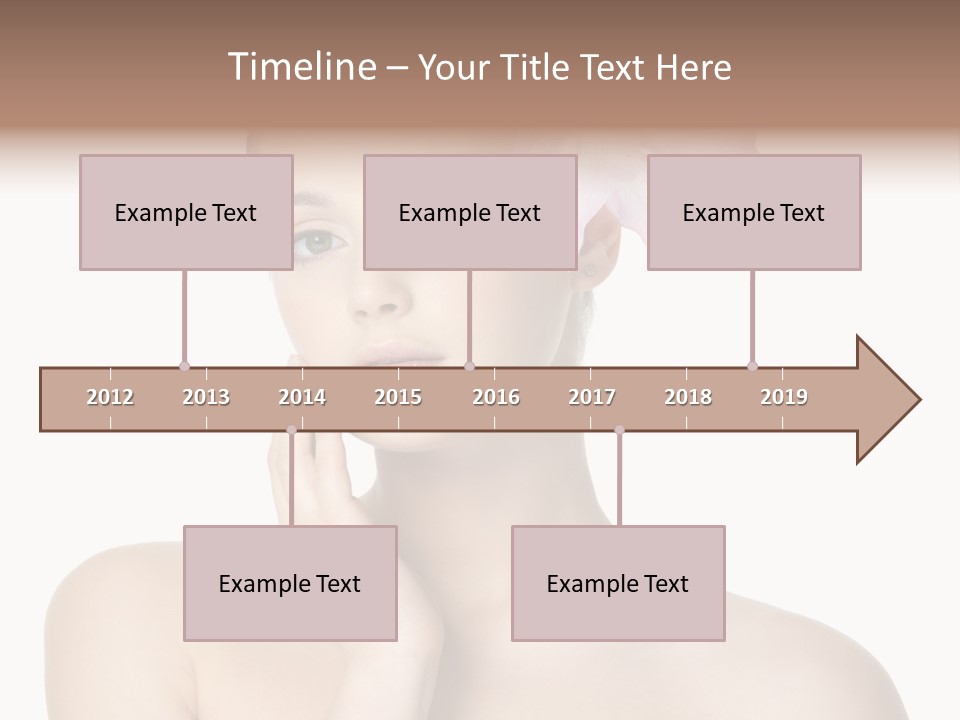 Timeline – Your Title Text Here

Example Text

Example Text

Example Text

2012 2013 2014 2015 2016 2017 2018 2019

Example Text

Example Text